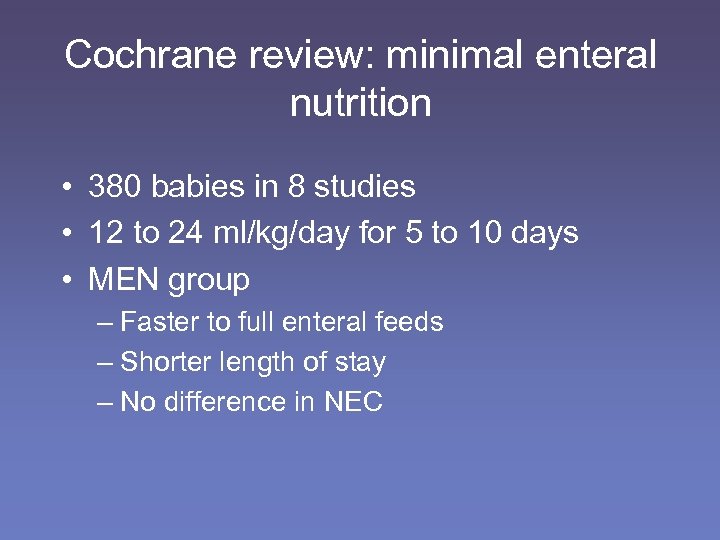 Cochrane review: minimal enteral nutrition

• 380 babies in 8 studies
• 12 to 24 ml/kg/day for 5 to 10 days
• MEN group
– Faster to full enteral feeds
– Shorter length of stay
– No difference in NEC